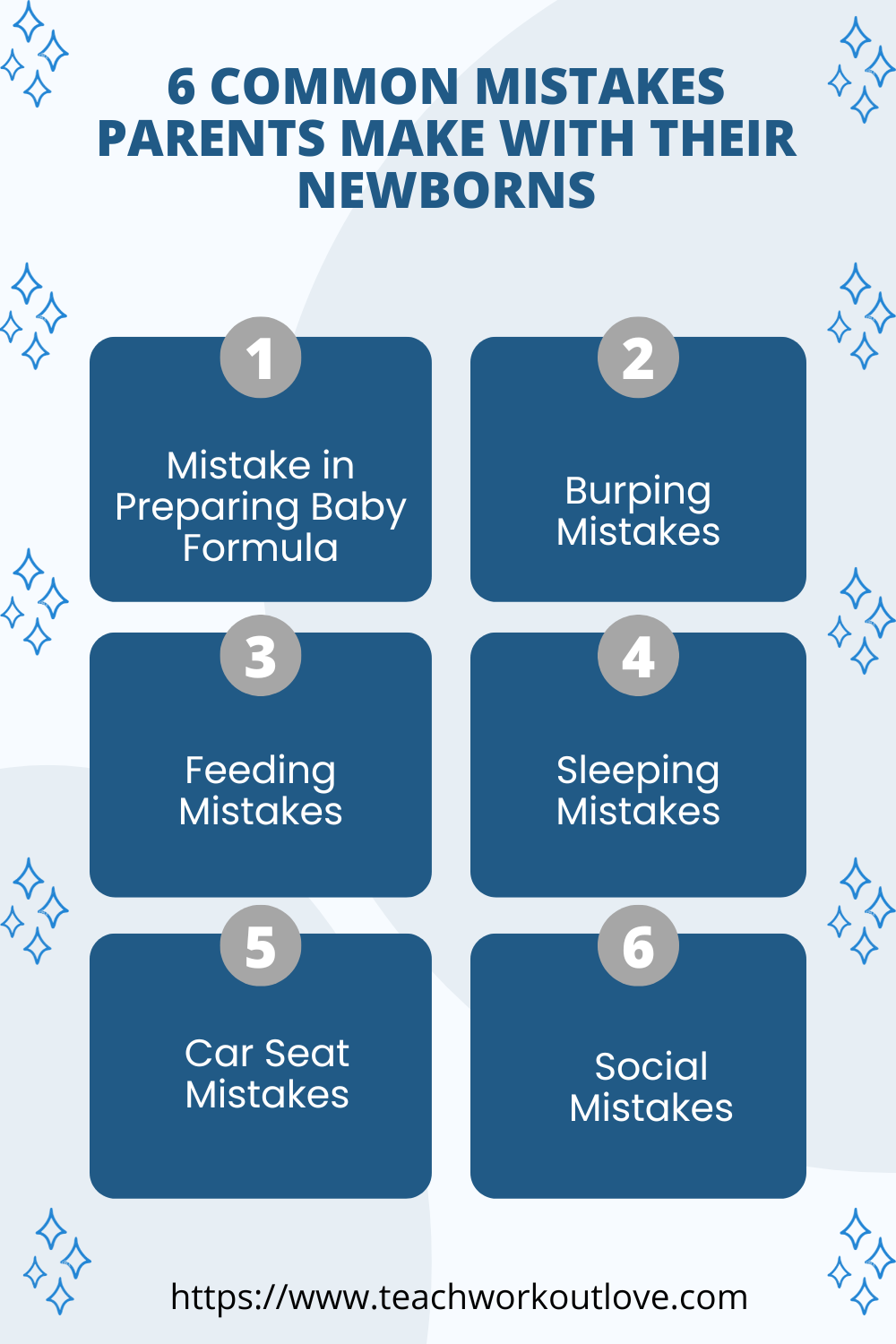 6 COMMON MISTAKES PARENTS MAKE WITH THEIR NEWBORNS

1
Mistake in Preparing Baby Formula

2
Burping Mistakes

3
Feeding Mistakes

4
Sleeping Mistakes

5
Car Seat Mistakes

6
Social Mistakes

https://www.teachworkoutlove.com